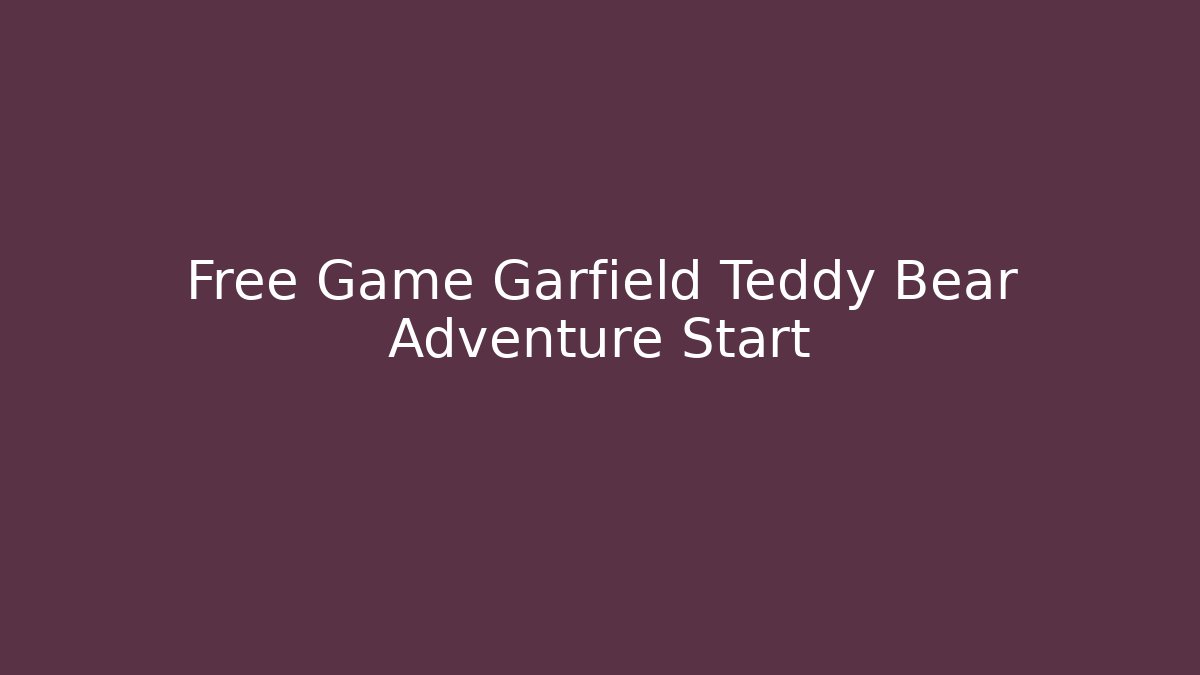 Free Game Garfield Teddy Bear Adventure Start